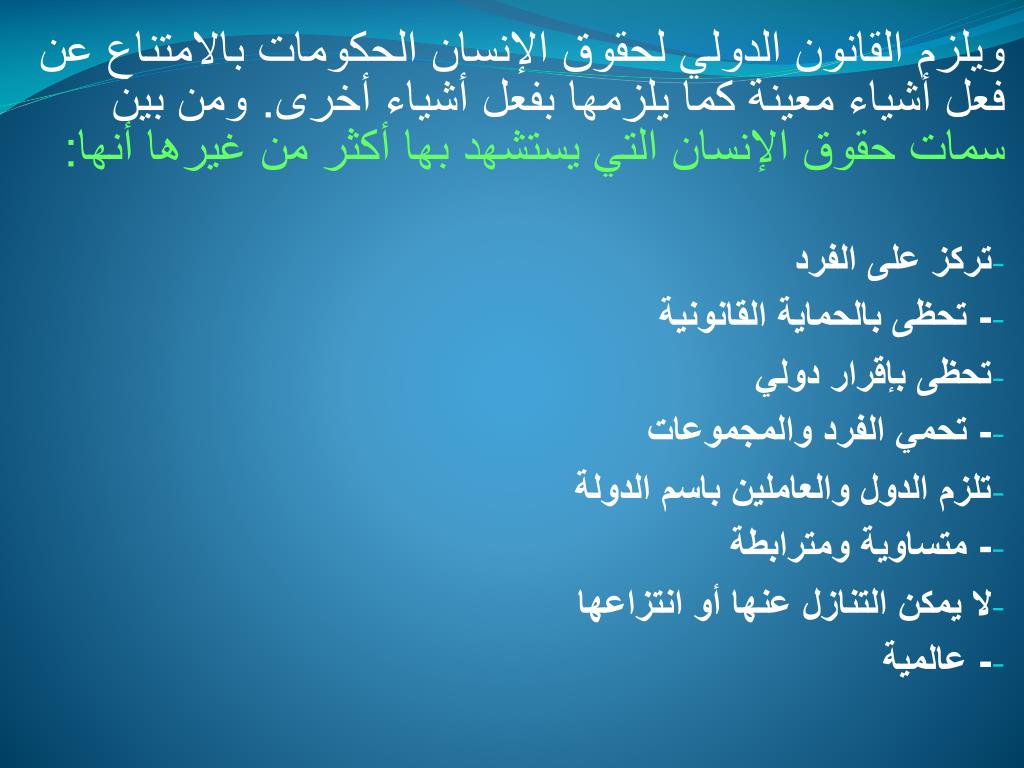 ويلزم القانون الدولي لحقوق الإنسان الحكومات بالامتناع عن فعل أشياء معينة كما يلزمها بفعل أشياء أخرى. ومن بين سمات حقوق الإنسان التي يستشهد بها أكثر من غيرها أنها:

-تركز على الفرد
-- تحظى بالحماية القانونية
-تحظى بإقرار دولي
-- تحمي الفرد والمجموعات
-تلزم الدول والعاملين باسم الدولة
-- متساوية ومترابطة
-لا يمكن التنازل عنها أو انتزاعها
-- عالمية